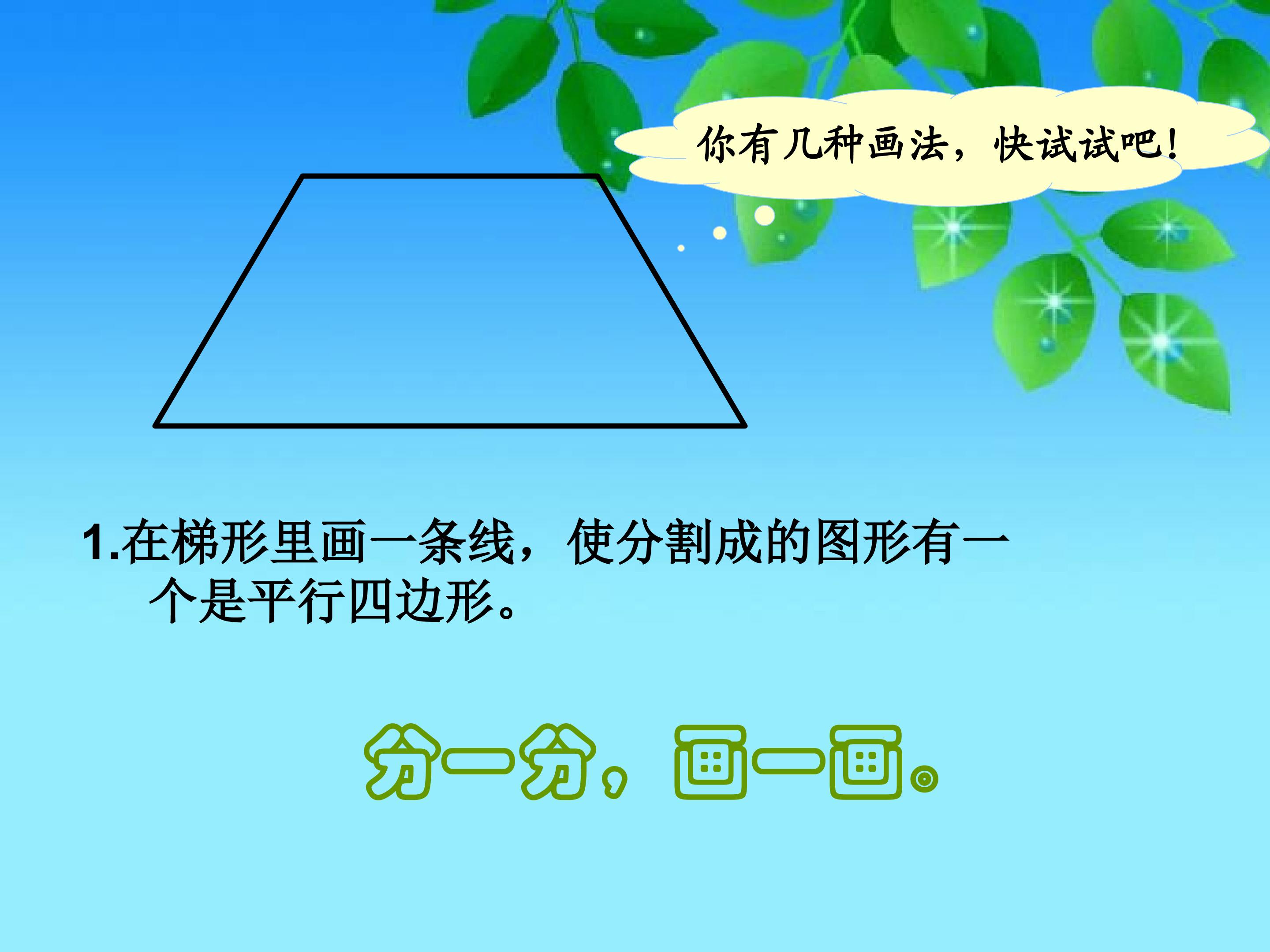 你有几种画法，快试试吧！

1.在梯形里画一条线，使分割成的图形有一个是平行四边形。

分一分，画一画。